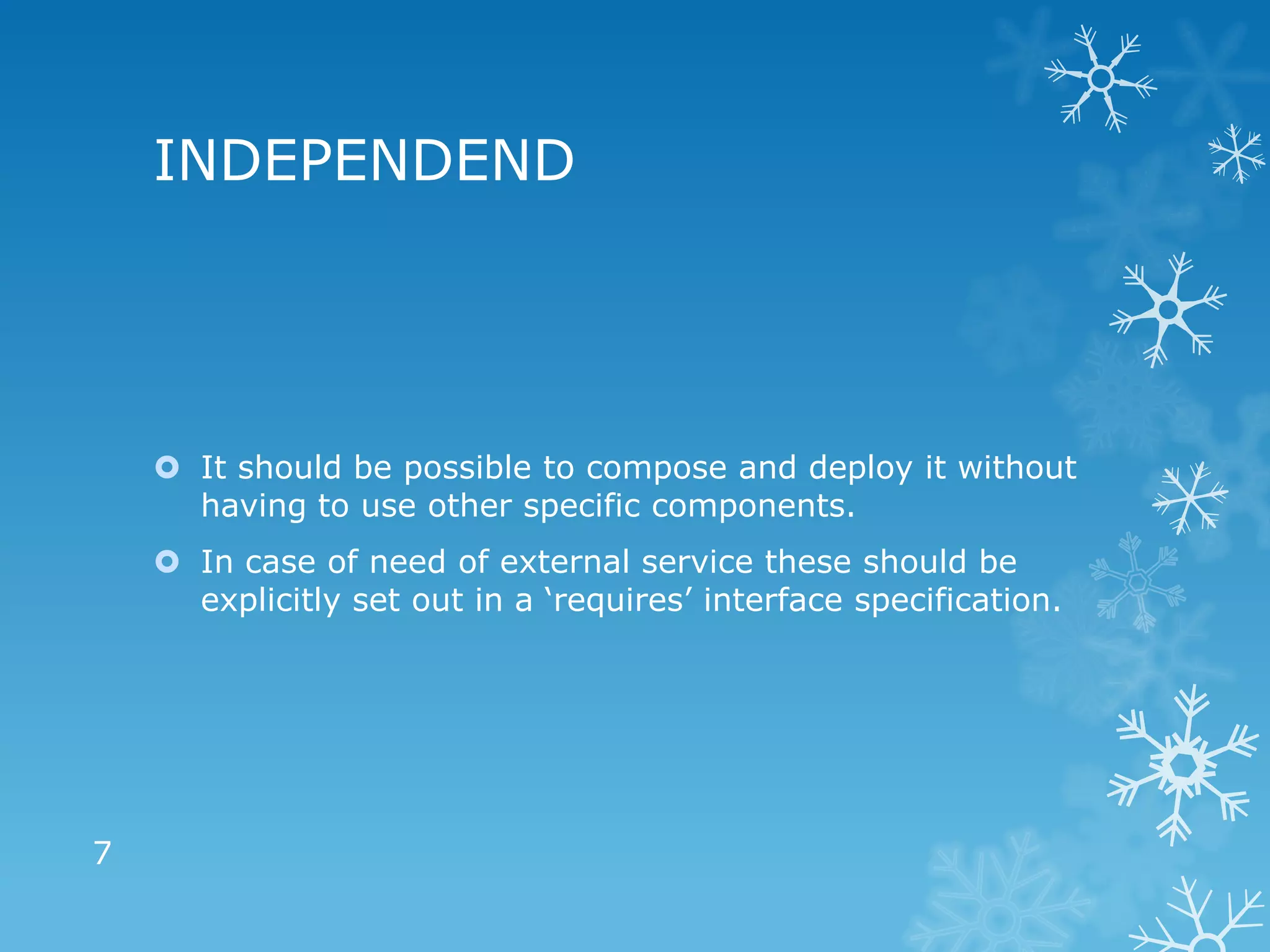 INDEPENDEND

It should be possible to compose and deploy it without having to use other specific components.

In case of need of external service these should be explicitly set out in a ‘requires’ interface specification.

7